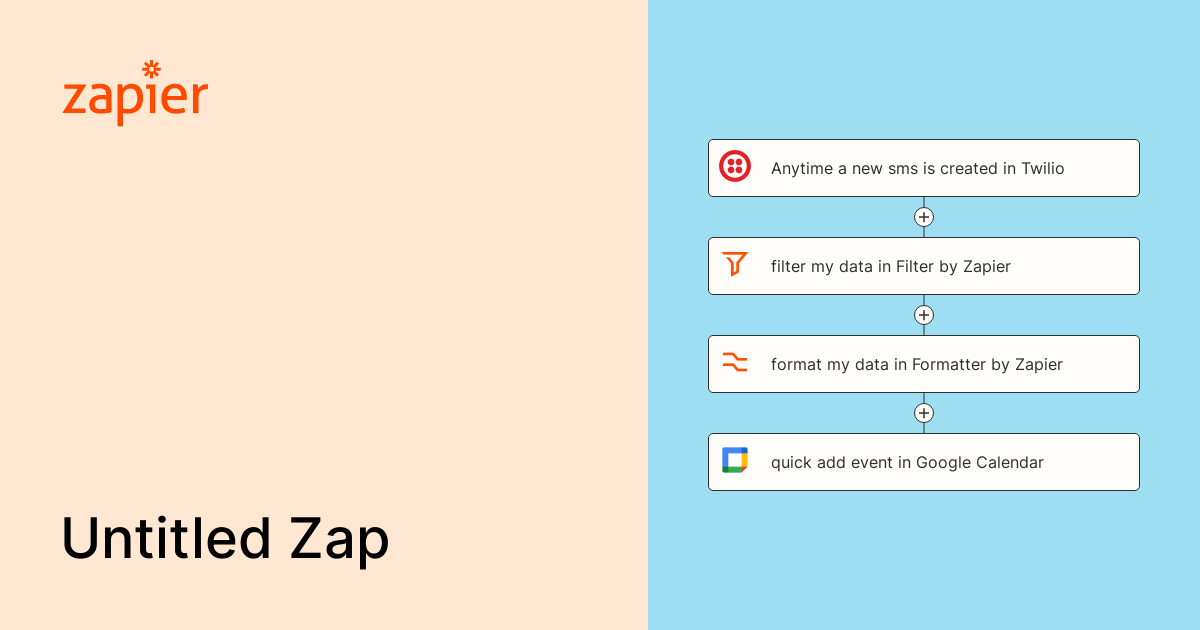 zapier

Untitled Zap

Anytime a new sms is created in Twilio

filter my data in Filter by Zapier

format my data in Formatter by Zapier

quick add event in Google Calendar